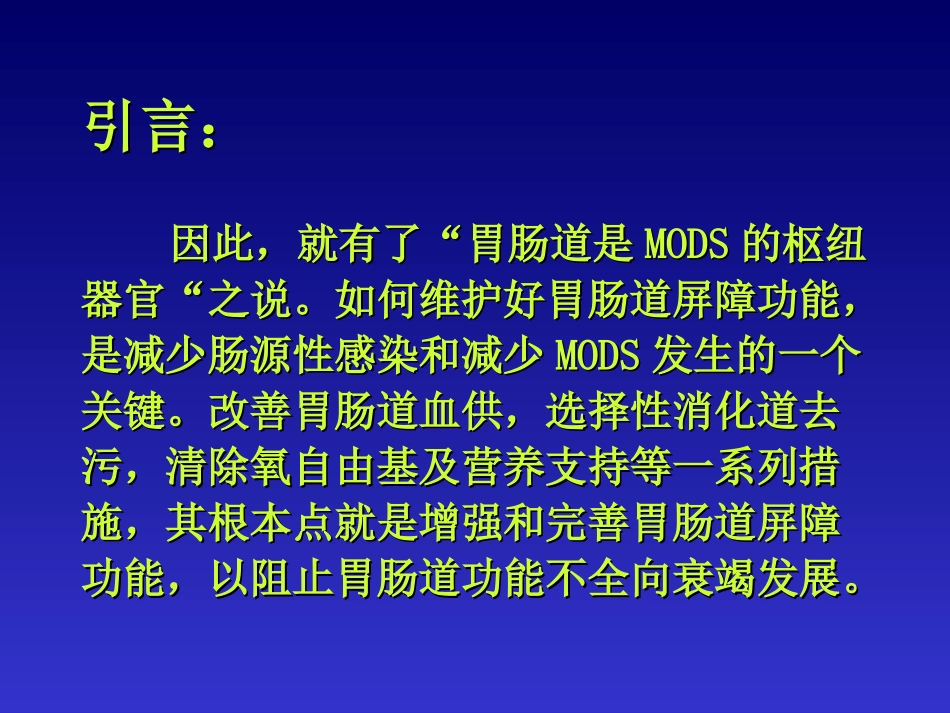 引言：

因此，就有了“胃肠道是 MODS 的枢纽器官“之说。如何维护好胃肠道屏障功能，是减少肠源性感染和减少 MODS 发生的一个关键。改善胃肠道血供，选择性消化道去污，清除氧自由基及营养支持等一系列措施，其根本点就是增强和完善胃肠道屏障功能，以阻止胃肠道功能不全向衰竭发展。